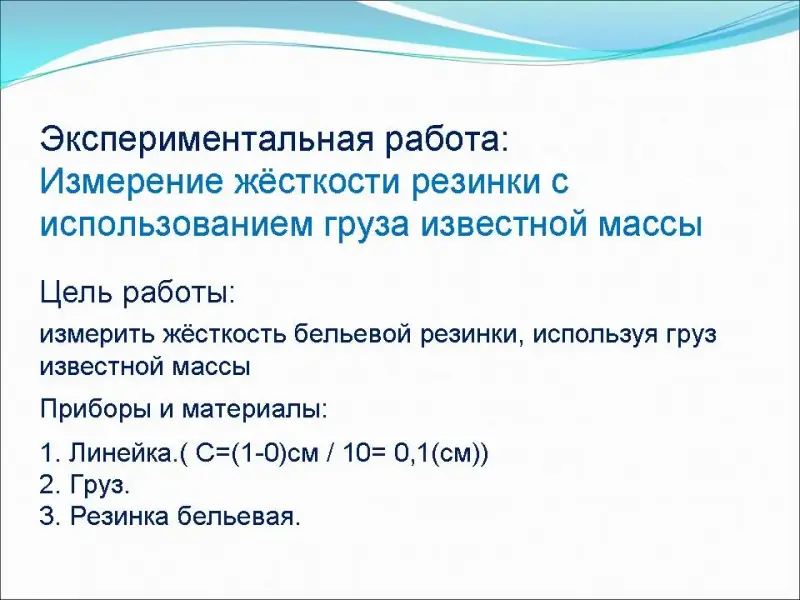 Экспериментальная работа:
Измерение жёсткости резинки с использованием груза известной массы

Цель работы:

измерить жёсткость бельевой резинки, используя груз известной массы

Приборы и материалы:

1. Линейка.( С=(1-0)см / 10= 0,1(см))
2. Груз.
3. Резинка бельевая.